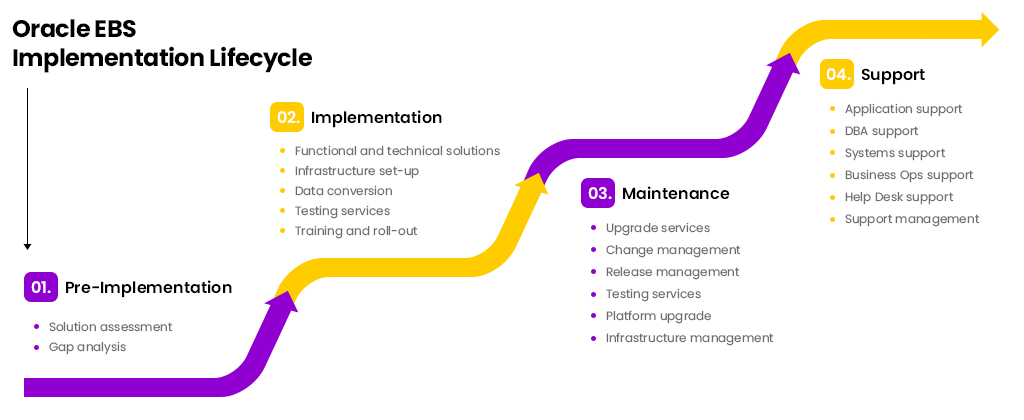 Oracle EBS Implementation Lifecycle

01. Pre-Implementation

- Solution assessment
- Gap analysis

02. Implementation

- Functional and technical solutions
- Infrastructure set-up
- Data conversion
- Testing services
- Training and roll-out

03. Maintenance

- Upgrade services
- Change management
- Release management
- Testing services
- Platform upgrade
- Infrastructure management

04. Support

- Application support
- DBA support
- Systems support
- Business Ops support
- Help Desk support
- Support management